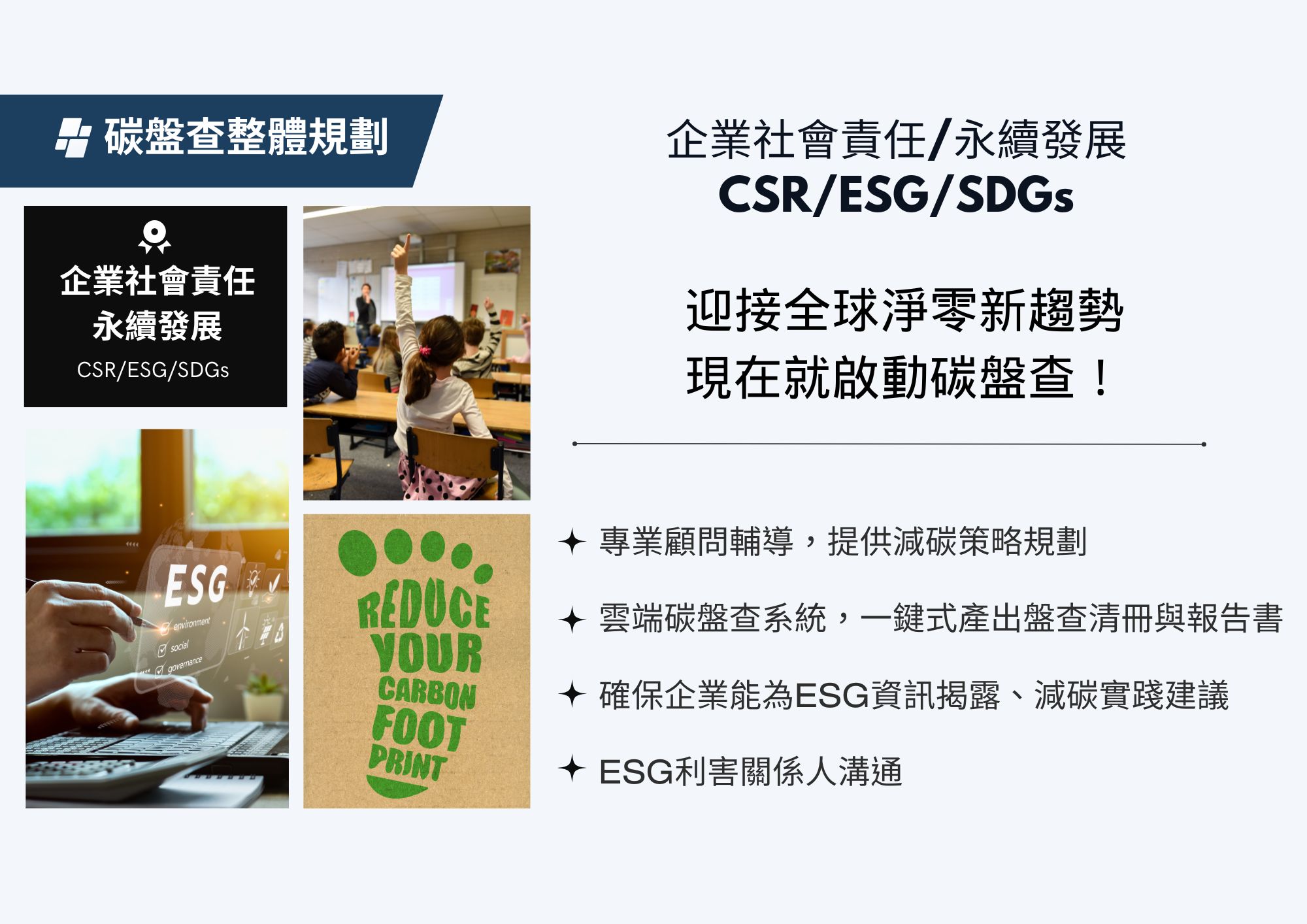 碳盤查整體規劃

企業社會責任
永續發展
CSR/ESG/SDGs

ESG
environment
social
governance

REDUCE YOUR CARBON FOOT PRINT

企業社會責任/永續發展
CSR/ESG/SDGs

迎接全球淨零新趨勢
現在就啟動碳盤查！

✦ 專業顧問輔導，提供減碳策略規劃

✦ 雲端碳盤查系統，一鍵式產出盤查清冊與報告書

✦ 確保企業能為ESG資訊揭露、減碳實踐建議

✦ ESG利害關係人溝通